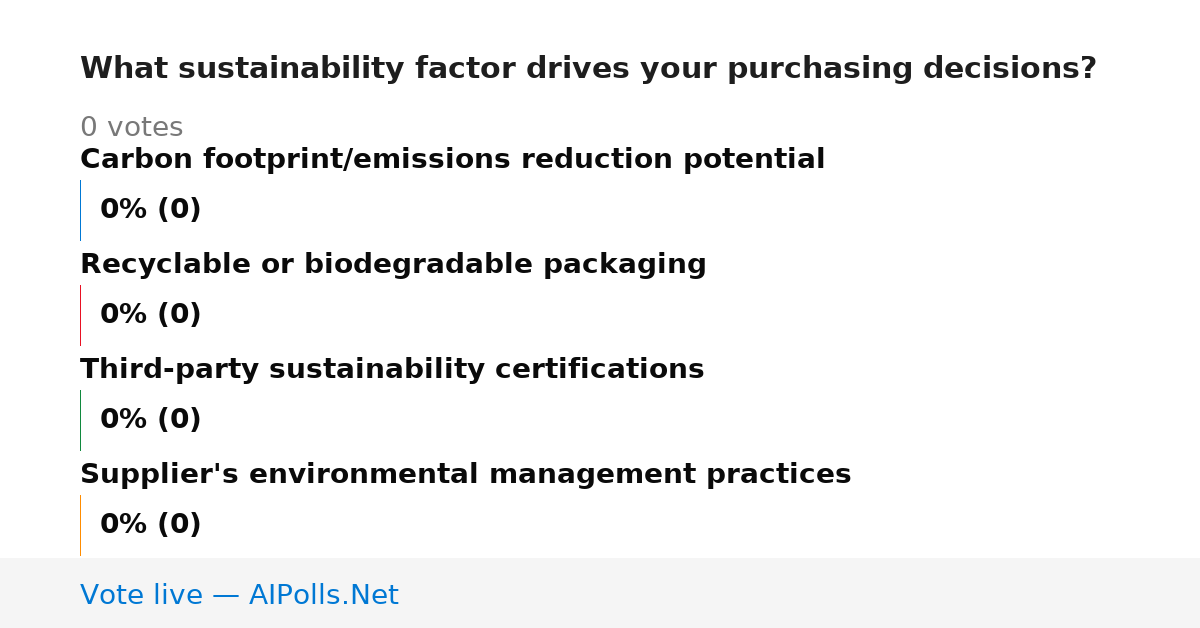 What sustainability factor drives your purchasing decisions?

0 votes

Carbon footprint/emissions reduction potential

0% (0)

Recyclable or biodegradable packaging

0% (0)

Third-party sustainability certifications

0% (0)

Supplier's environmental management practices

0% (0)

Vote live — AIPolls.Net